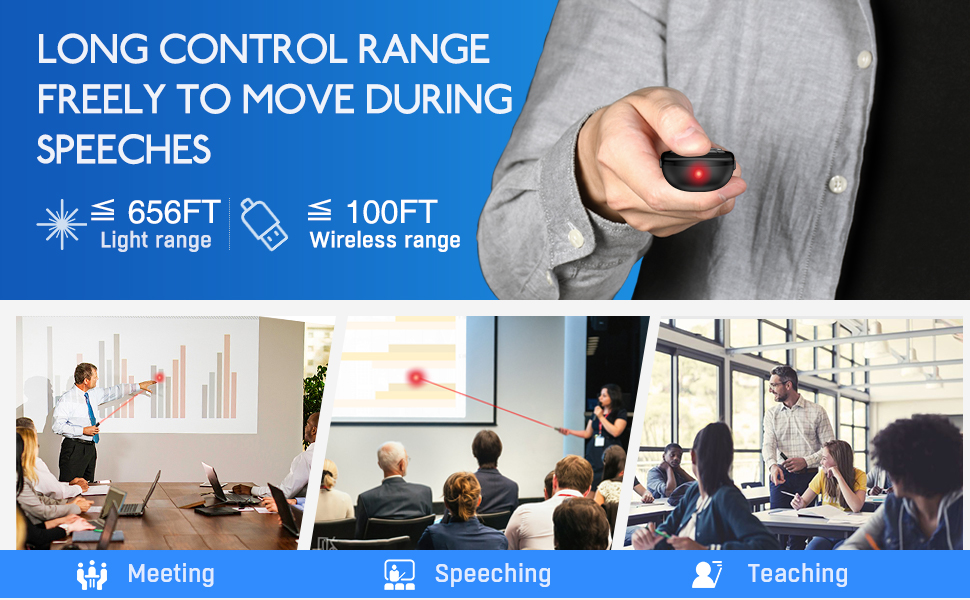 LONG CONTROL RANGE FREELY TO MOVE DURING SPEECHES

≦ 656FT
Light range

≦ 100FT
Wireless range

Meeting

Speeching

Teaching